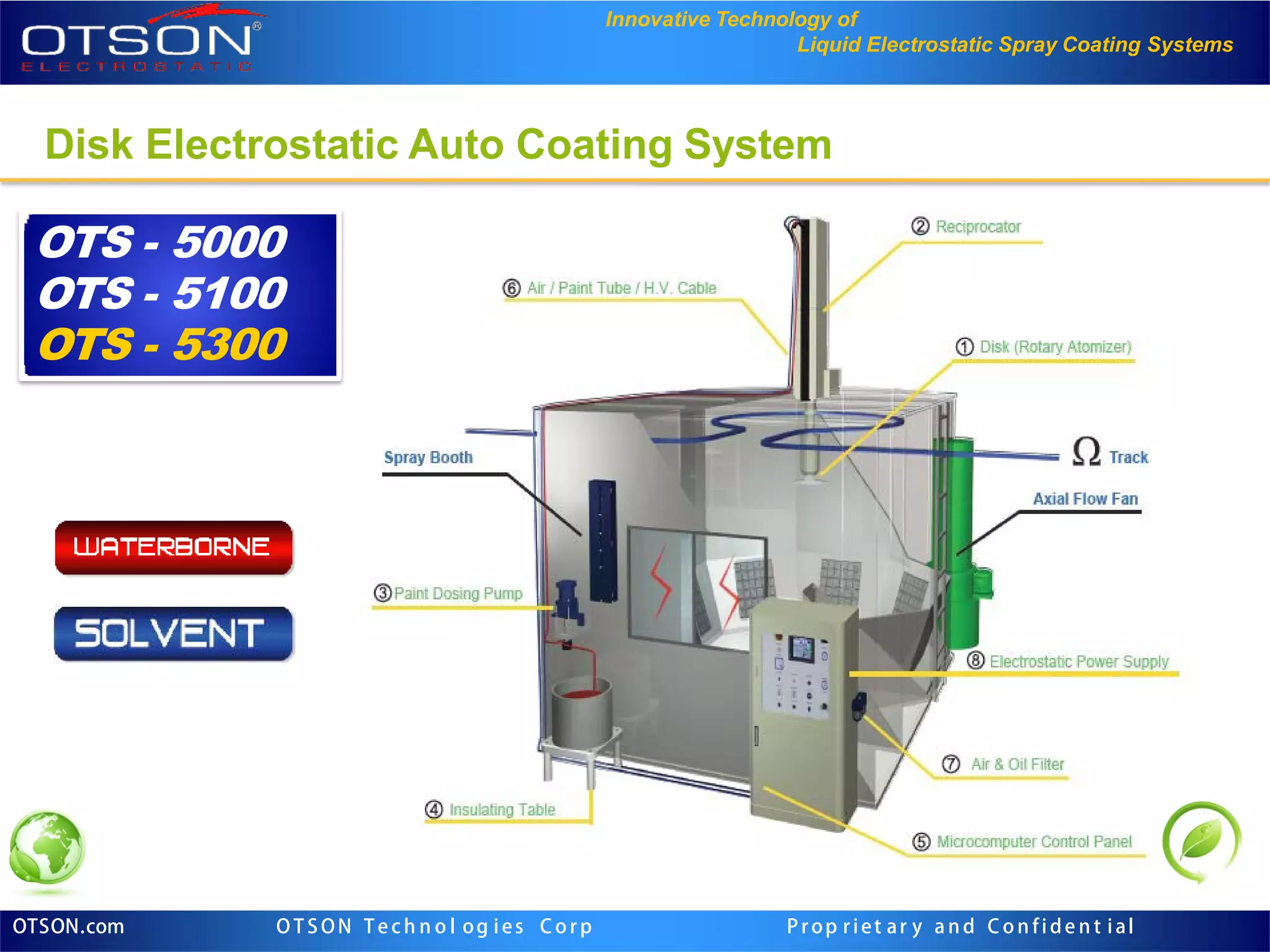 OTSON®
ELECTROSTATIC

Innovative Technology of
Liquid Electrostatic Spray Coating Systems

Disk Electrostatic Auto Coating System

OTS - 5000
OTS - 5100
OTS - 5300

WATERBORNE

SOLVENT

② Reciprocator

⑥ Air / Paint Tube / H.V. Cable

① Disk (Rotary Atomizer)

Spray Booth

Ω Track

Axial Flow Fan

③ Paint Dosing Pump

⑧ Electrostatic Power Supply

⑦ Air & Oil Filter

④ Insulating Table

⑤ Microcomputer Control Panel

OTSON.com

OTSON Technologies Corp

Proprietary and Confidential